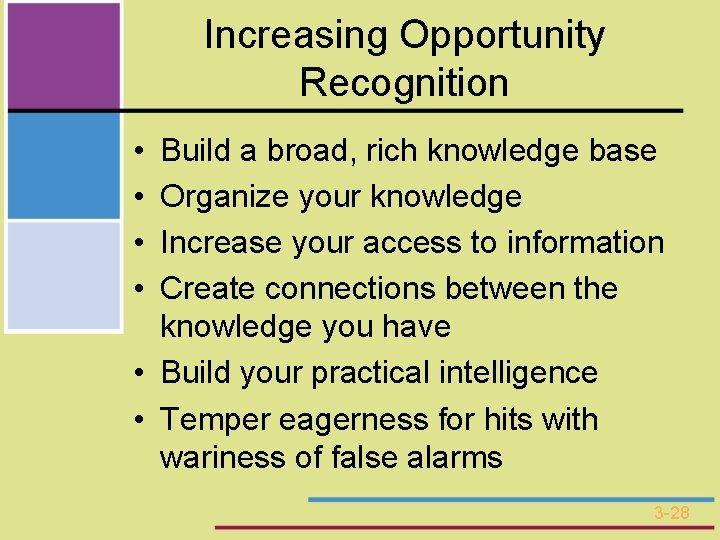 Increasing Opportunity Recognition

• Build a broad, rich knowledge base
• Organize your knowledge
• Increase your access to information
• Create connections between the knowledge you have
• Build your practical intelligence
• Temper eagerness for hits with wariness of false alarms

3-28